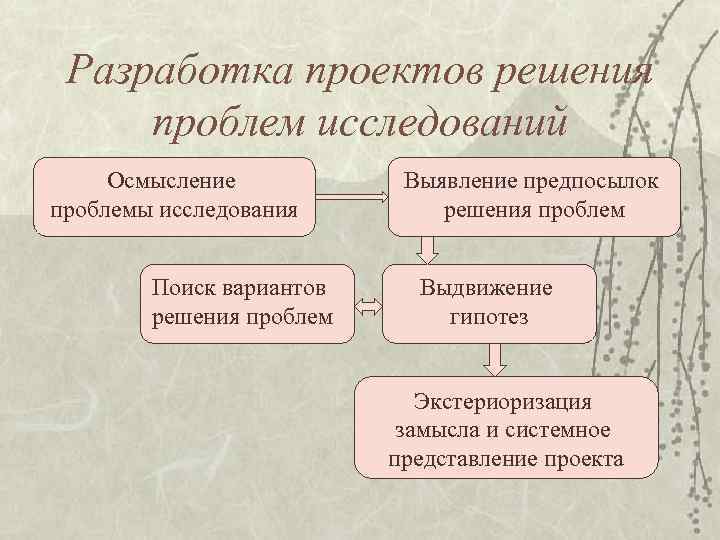 Разработка проектов решения проблем исследований

Осмысление проблемы исследования

Выявление предпосылок решения проблем

Поиск вариантов решения проблем

Выдвижение гипотез

Экстериоризация замысла и системное представление проекта